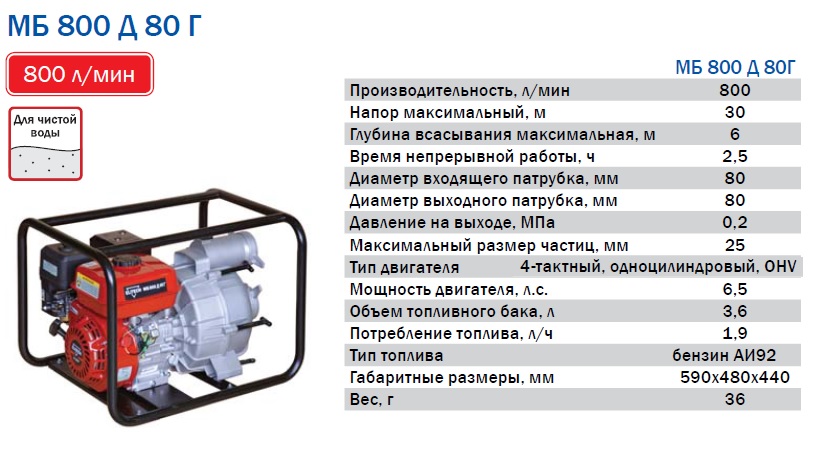 МБ 800 Д 80 Г

800 л/мин

Для чистой воды

|  | МБ 800 Д 80Г |
|---|---|
| Производительность, л/мин | 800 |
| Напор максимальный, м | 30 |
| Глубина всасывания максимальная, м | 6 |
| Время непрерывной работы, ч | 2,5 |
| Диаметр входящего патрубка, мм | 80 |
| Диаметр выходного патрубка, мм | 80 |
| Давление на выходе, МПа | 0,2 |
| Максимальный размер частиц, мм | 25 |
| Тип двигателя | 4-тактный, одноцилиндровый, OHV |
| Мощность двигателя, л.с. | 6,5 |
| Объем топливного бака, л | 3,6 |
| Потребление топлива, л/ч | 1,9 |
| Тип топлива | бензин АИ92 |
| Габаритные размеры, мм | 590х480х440 |
| Вес, г | 36 |